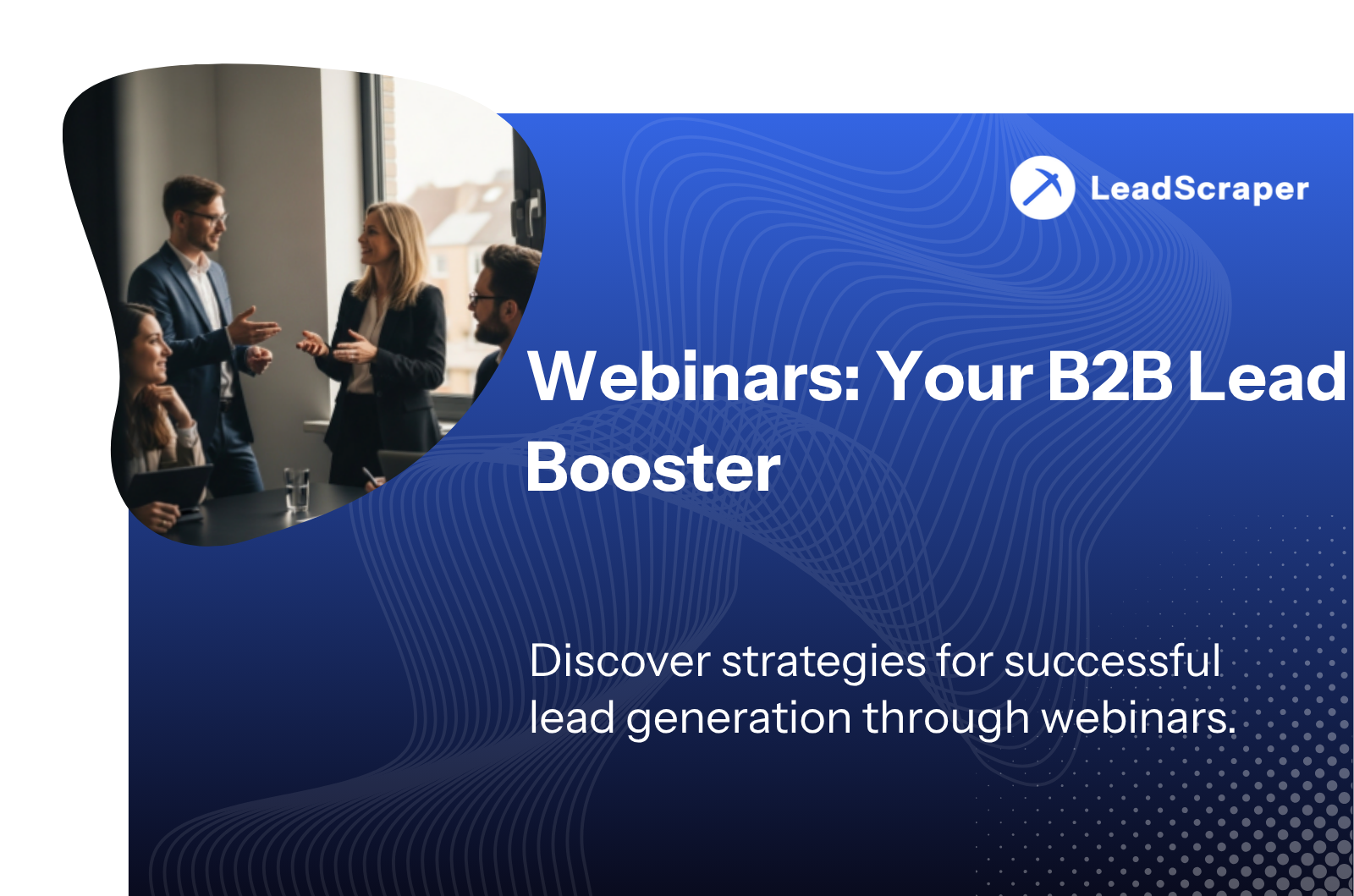 LeadScraper

Webinars: Your B2B Lead Booster

Discover strategies for successful lead generation through webinars.